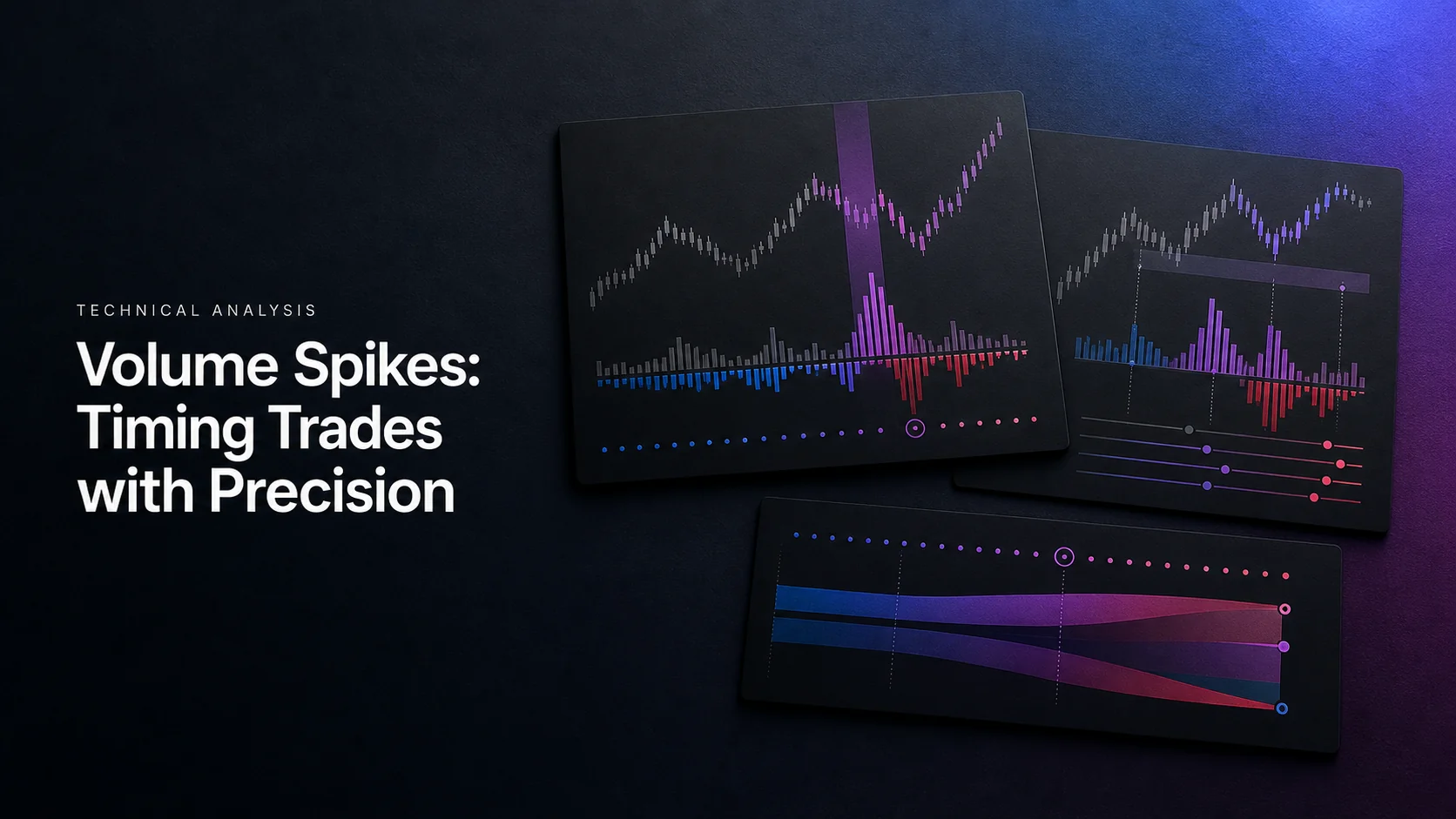 TECHNICAL ANALYSIS

Volume Spikes: Timing Trades with Precision